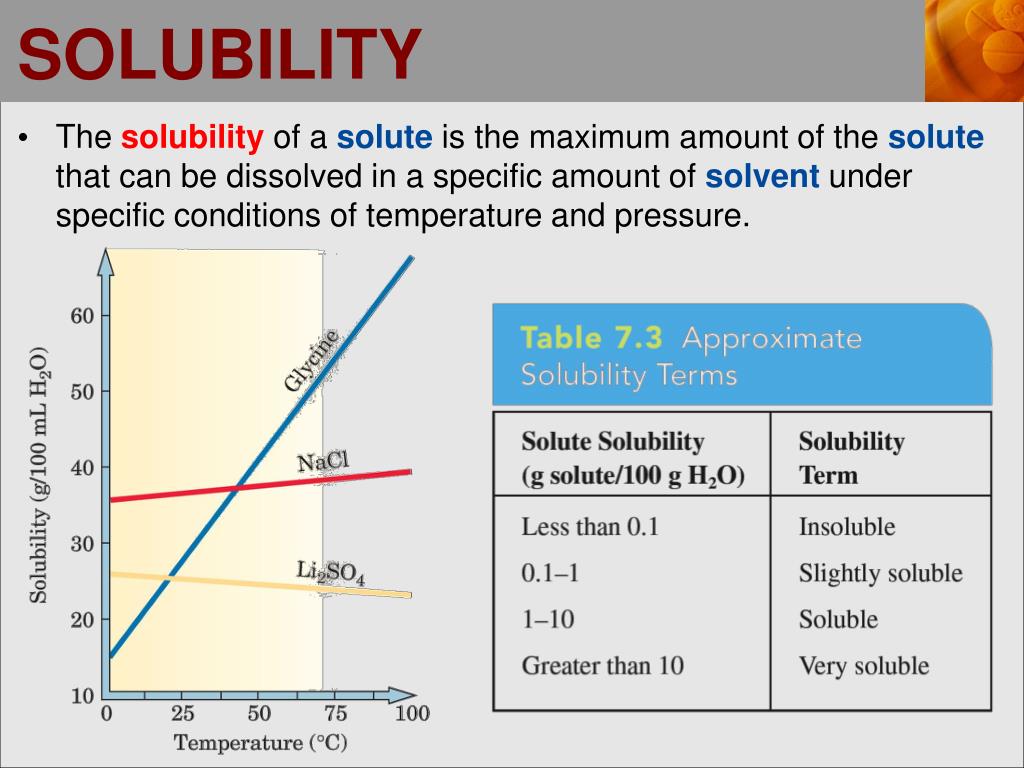 SOLUBILITY

• The solubility of a solute is the maximum amount of the solute that can be dissolved in a specific amount of solvent under specific conditions of temperature and pressure.

Solubility (g/100 mL $H_2O$)

60
50
40
30
20
10

Glycine
NaCl
$Li_2SO_4$

0 25 50 75 100
Temperature (°C)

Table 7.3 Approximate Solubility Terms

| Solute Solubility (g solute/100 g $H_2O$) | Solubility Term |
|---|---|
| Less than 0.1 | Insoluble |
| 0.1–1 | Slightly soluble |
| 1–10 | Soluble |
| Greater than 10 | Very soluble |